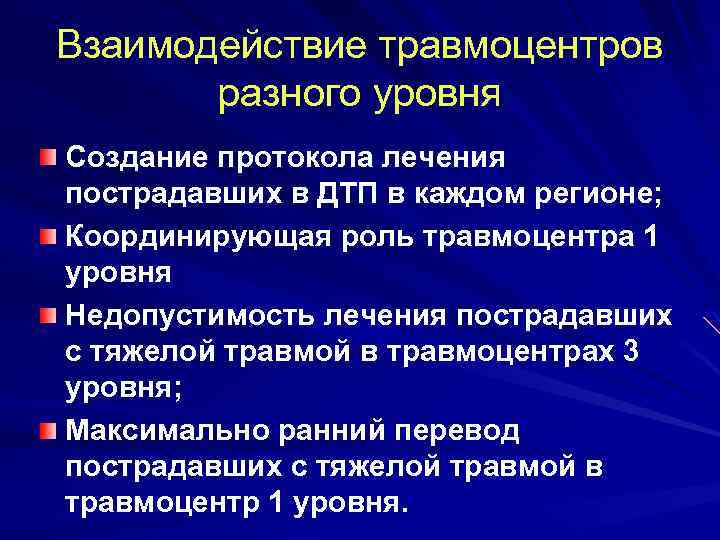 Взаимодействие травмоцентров разного уровня

Создание протокола лечения пострадавших в ДТП в каждом регионе;

Координирующая роль травмоцентра 1 уровня

Недопустимость лечения пострадавших с тяжелой травмой в травмоцентрах 3 уровня;

Максимально ранний перевод пострадавших с тяжелой травмой в травмоцентр 1 уровня.